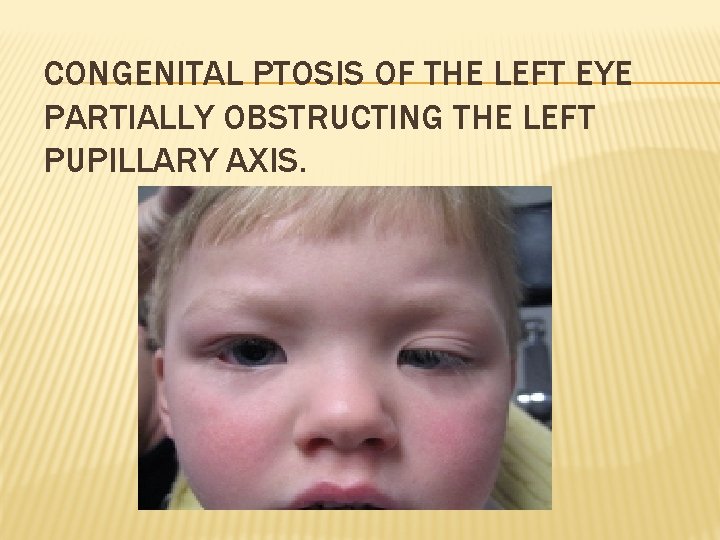 CONGENITAL PTOSIS OF THE LEFT EYE PARTIALLY OBSTRUCTING THE LEFT PUPILLARY AXIS.